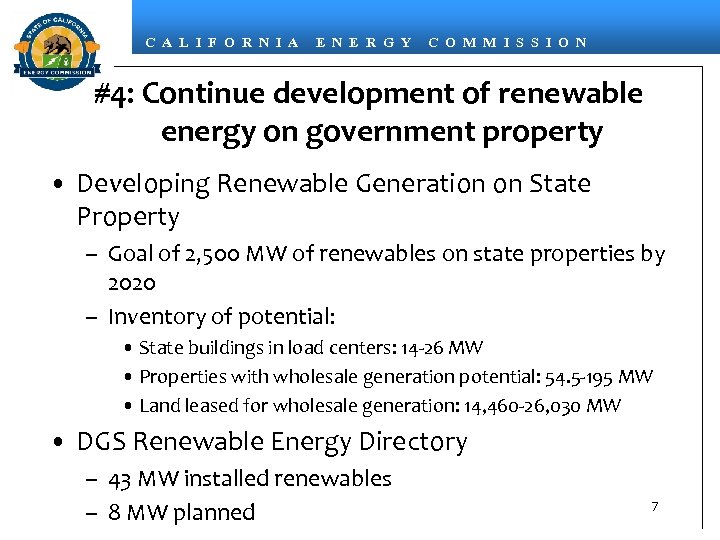 STATE OF CALIFORNIA
ENERGY COMMISSION

CALIFORNIA ENERGY COMMISSION

#4: Continue development of renewable energy on government property

• Developing Renewable Generation on State Property
– Goal of 2,500 MW of renewables on state properties by 2020
– Inventory of potential:
• State buildings in load centers: 14-26 MW
• Properties with wholesale generation potential: 54.5-195 MW
• Land leased for wholesale generation: 14,460-26,030 MW

• DGS Renewable Energy Directory
– 43 MW installed renewables
– 8 MW planned

7